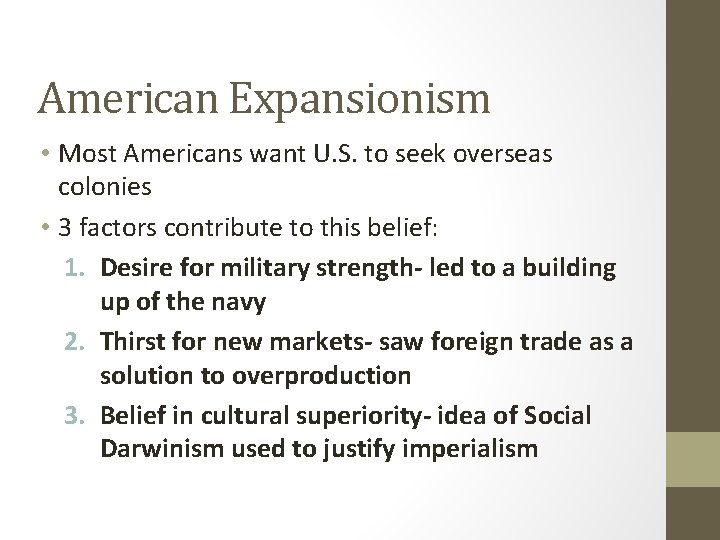 American Expansionism

• Most Americans want U.S. to seek overseas colonies
• 3 factors contribute to this belief:
1. Desire for military strength- led to a building up of the navy
2. Thirst for new markets- saw foreign trade as a solution to overproduction
3. Belief in cultural superiority- idea of Social Darwinism used to justify imperialism